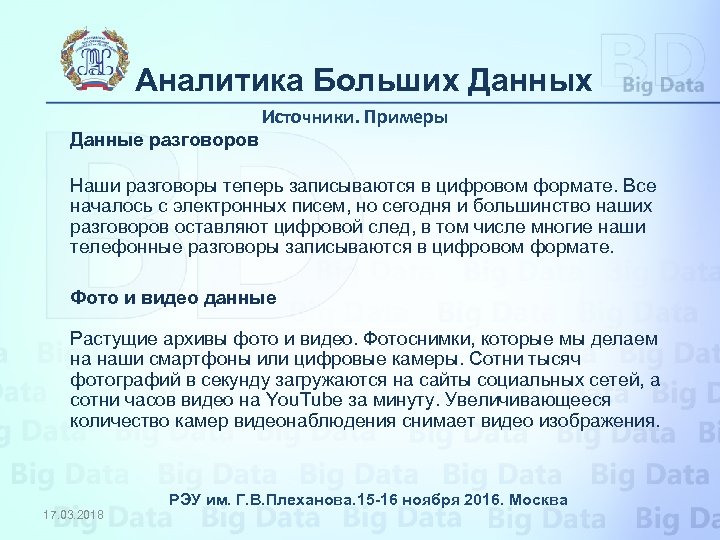 Аналитика Больших Данных

BD Big Data

Источники. Примеры

Данные разговоров

Наши разговоры теперь записываются в цифровом формате. Все началось с электронных писем, но сегодня и большинство наших разговоров оставляют цифровой след, в том числе многие наши телефонные разговоры записываются в цифровом формате.

Фото и видео данные

Растущие архивы фото и видео. Фотоснимки, которые мы делаем на наши смартфоны или цифровые камеры. Сотни тысяч фотографий в секунду загружаются на сайты социальных сетей, а сотни часов видео на YouTube за минуту. Увеличивающееся количество камер видеонаблюдения снимает видео изображения.

РЭУ им. Г.В.Плеханова.15-16 ноября 2016. Москва

17.03.2018